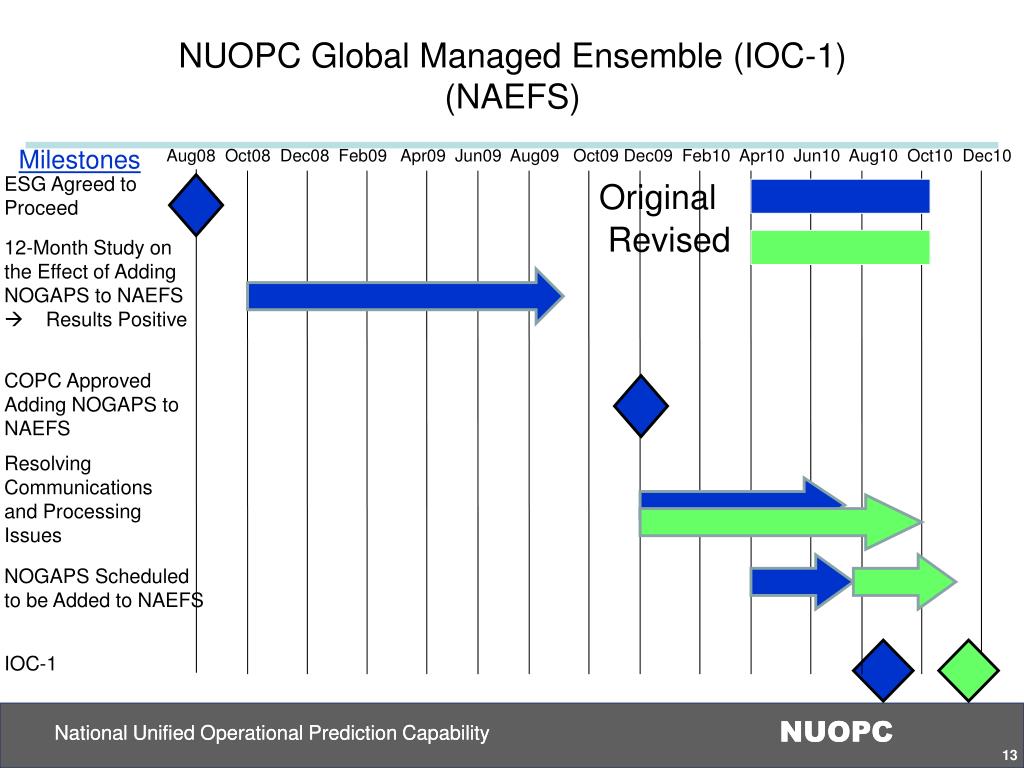 NUOPC Global Managed Ensemble (IOC-1)
(NAEFS)

Milestones Aug08 Oct08 Dec08 Feb09 Apr09 Jun09 Aug09 Oct09 Dec09 Feb10 Apr10 Jun10 Aug10 Oct10 Dec10

Original
Revised

ESG Agreed to Proceed

12-Month Study on the Effect of Adding NOGAPS to NAEFS
→ Results Positive

COPC Approved Adding NOGAPS to NAEFS

Resolving Communications and Processing Issues

NOGAPS Scheduled to be Added to NAEFS

IOC-1

National Unified Operational Prediction Capability

NUOPC

13